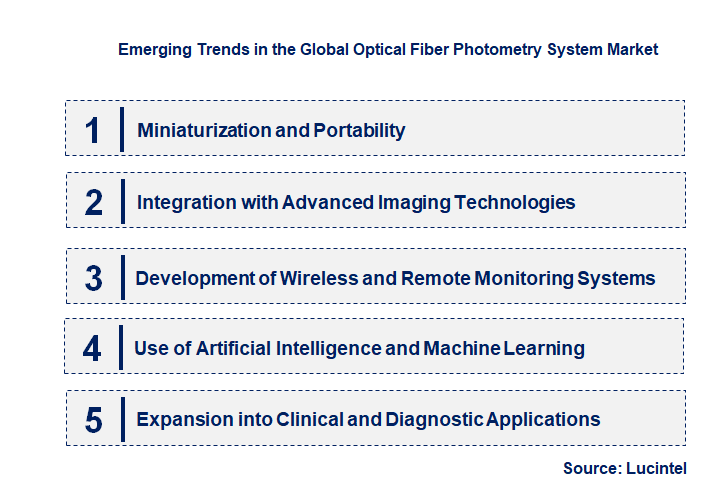 Emerging Trends in the Global Optical Fiber Photometry System Market

1 Miniaturization and Portability

2 Integration with Advanced Imaging Technologies

3 Development of Wireless and Remote Monitoring Systems

4 Use of Artificial Intelligence and Machine Learning

5 Expansion into Clinical and Diagnostic Applications

Source: Lucintel